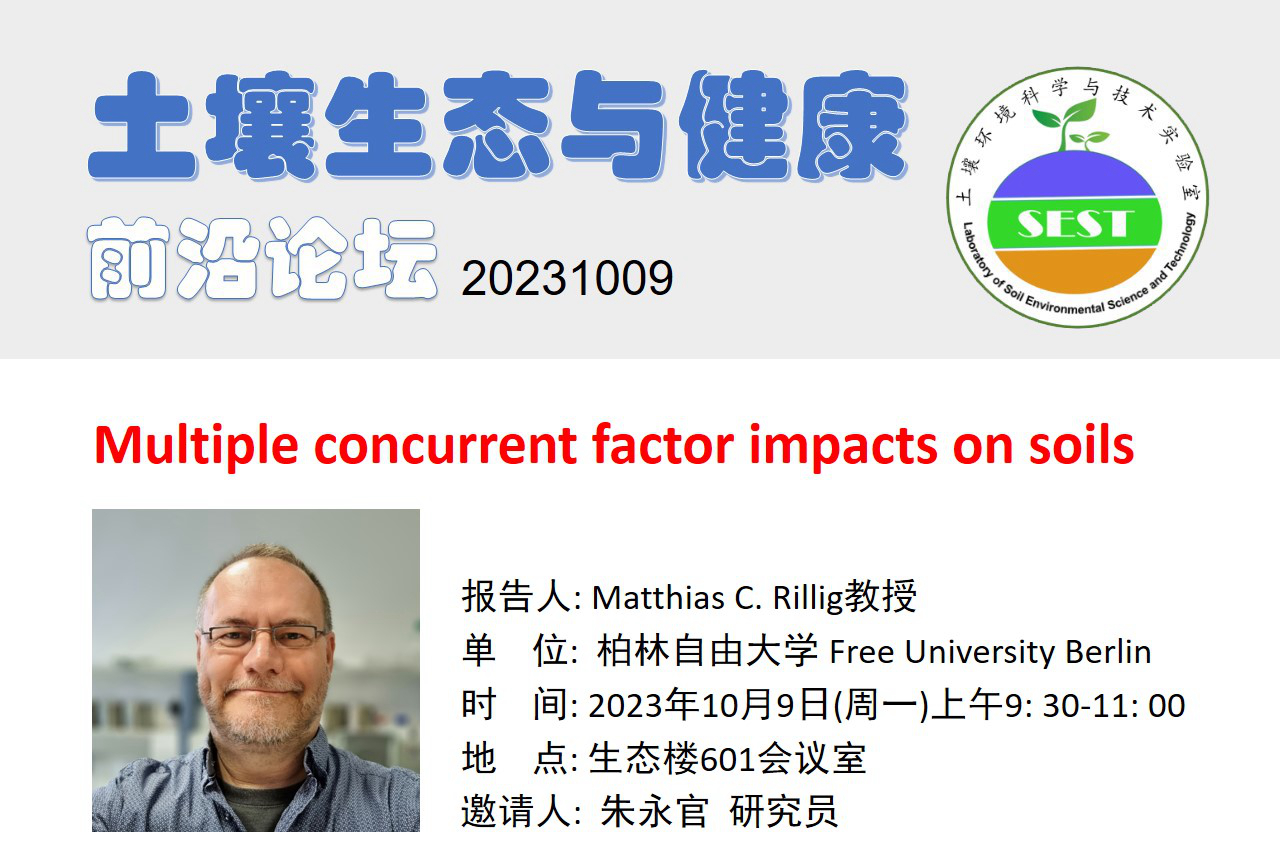 土壤生态与健康
前沿论坛 20231009

土壤环境科学与技术实验室
SEST
Laboratory of Soil Environmental Science and Technology

Multiple concurrent factor impacts on soils

报告人: Matthias C. Rillig教授
单 位: 柏林自由大学 Free University Berlin
时 间: 2023年10月9日(周一)上午9: 30-11: 00
地 点: 生态楼601会议室
邀请人: 朱永官 研究员